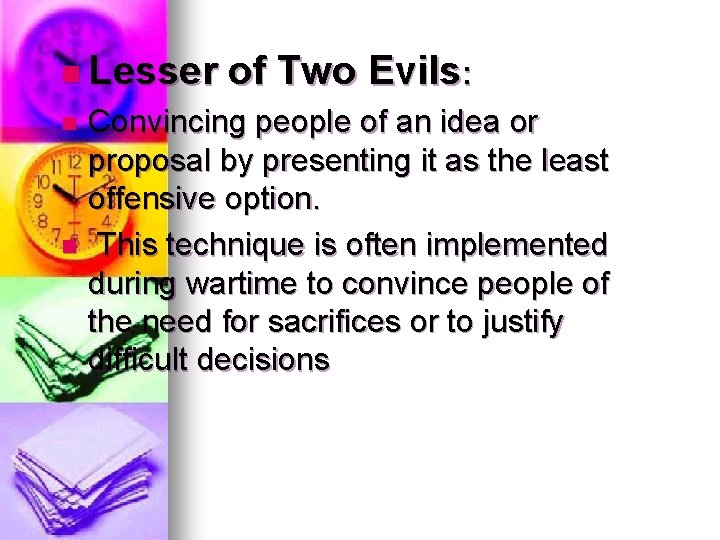 Lesser of Two Evils:

Convincing people of an idea or proposal by presenting it as the least offensive option.

This technique is often implemented during wartime to convince people of the need for sacrifices or to justify difficult decisions